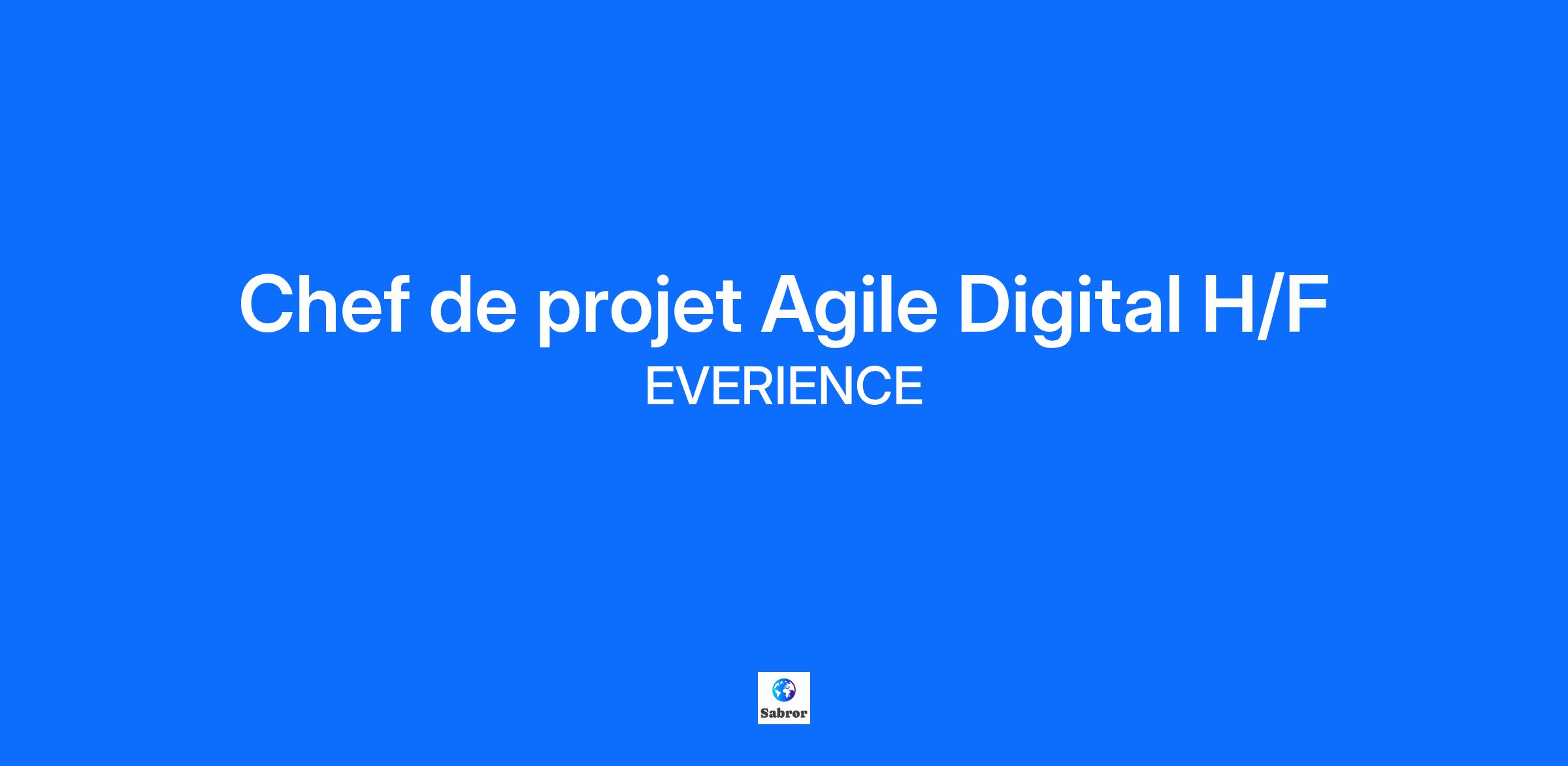 Chef de projet Agile Digital H/F

EVERIENCE

Sabror